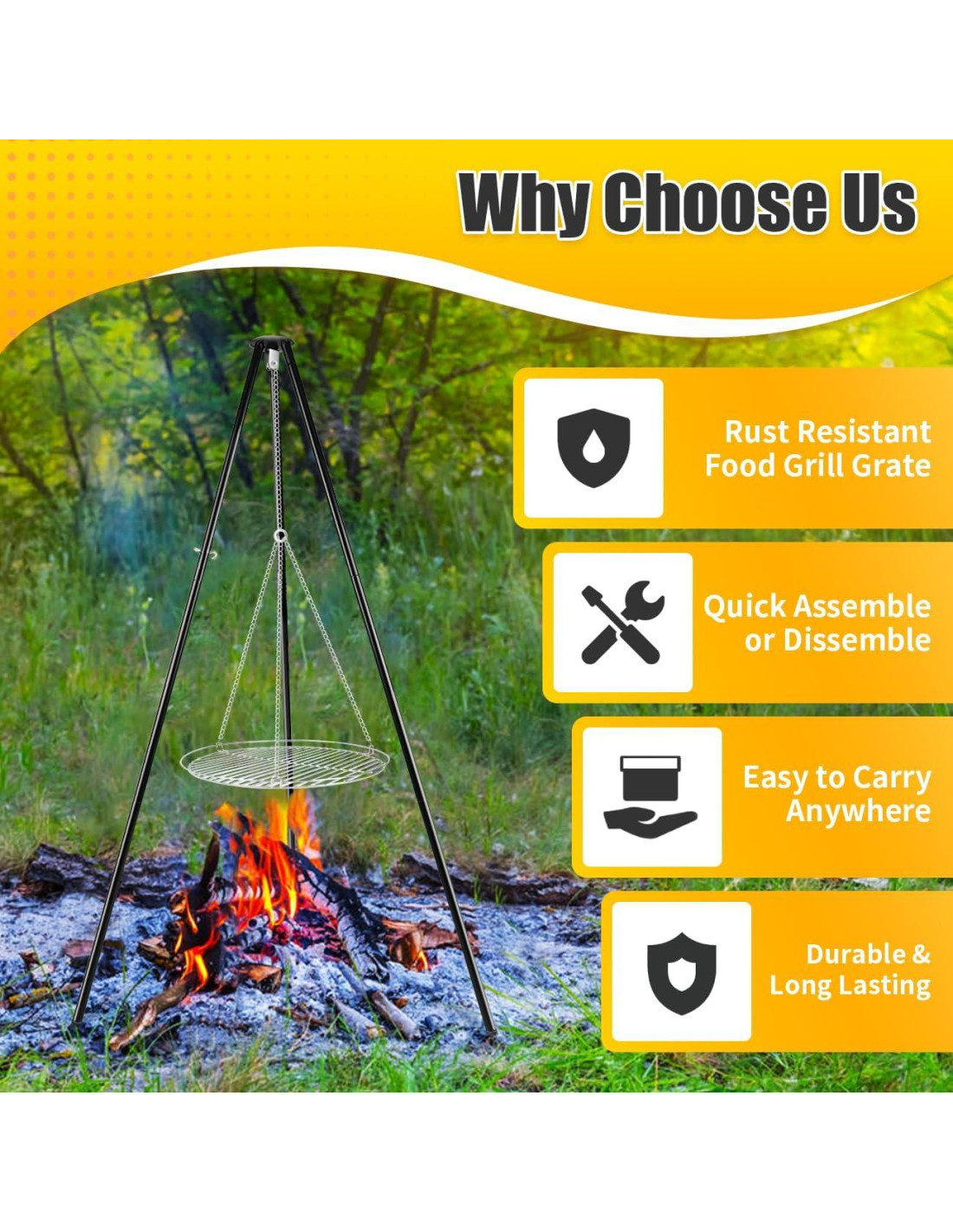 Why Choose Us

Rust Resistant Food Grill Grate

Quick Assemble or Dissemble

Easy to Carry Anywhere

Durable & Long Lasting